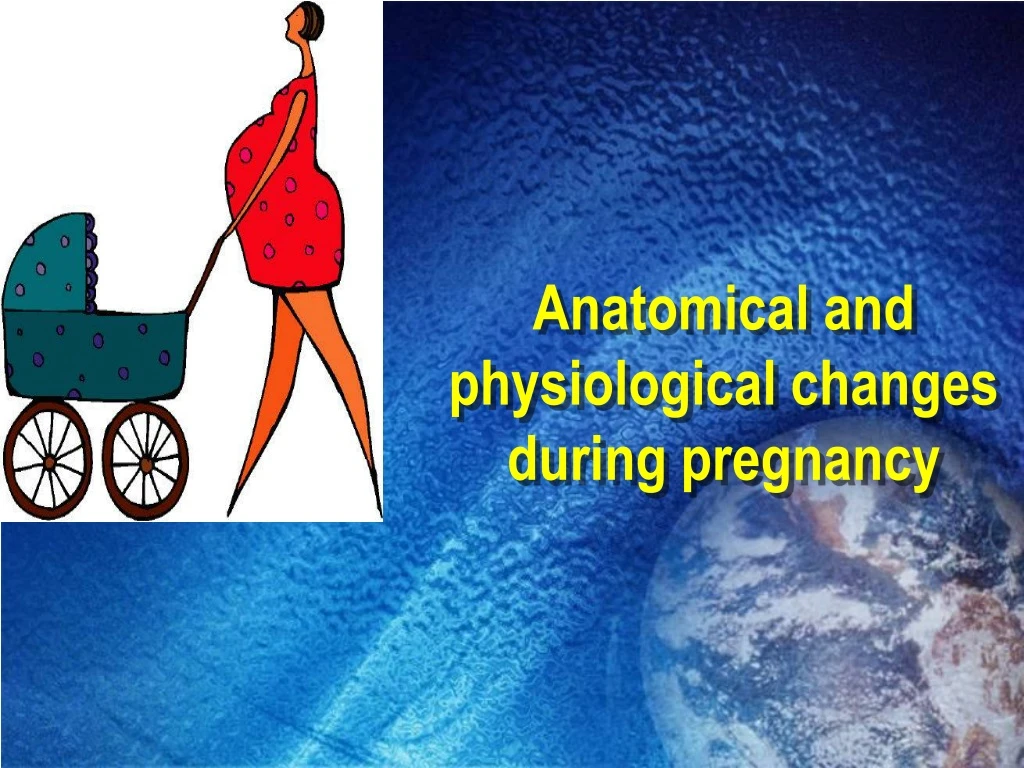 Anatomical and physiological changes during pregnancy